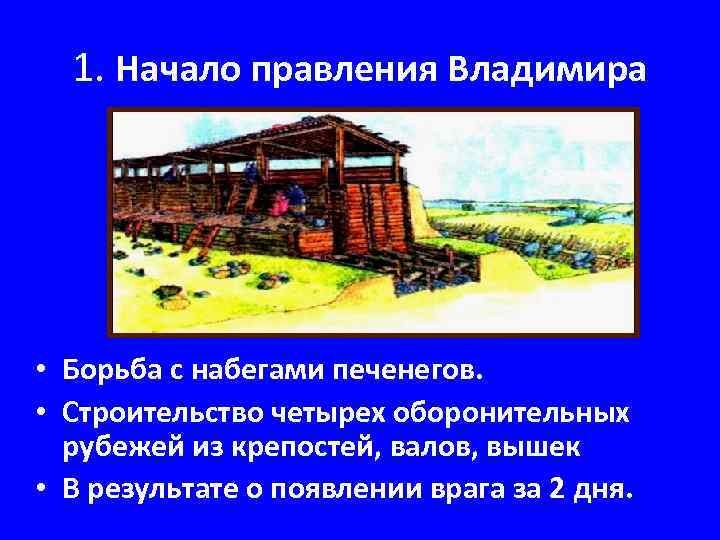 1. Начало правления Владимира

• Борьба с набегами печенегов.
• Строительство четырех оборонительных рубежей из крепостей, валов, вышек
• В результате о появлении врага за 2 дня.